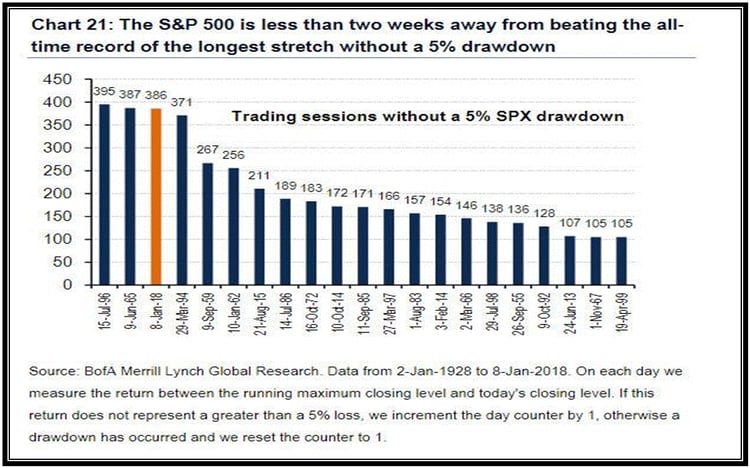 Chart 21: The S&P 500 is less than two weeks away from beating the all-time record of the longest stretch without a 5% drawdown

450
400
350
300
250
200
150
100
50
0

Trading sessions without a 5% SPX drawdown

395 387 386 371 267 256 211 189 183 172 171 166 157 154 146 138 136 128 107 105 105

15-Jul-96
9-Jun-65
8-Jan-18
29-Mar-94
9-Sep-59
10-Jan-62
21-Aug-15
14-Jul-86
16-Oct-72
10-Oct-14
11-Sep-85
27-Mar-97
1-Aug-83
3-Feb-14
2-Mar-66
29-Jul-98
26-Sep-55
9-Oct-92
24-Jun-13
1-Nov-67
19-Apr-99

Source: BofA Merrill Lynch Global Research. Data from 2-Jan-1928 to 8-Jan-2018. On each day we measure the return between the running maximum closing level and today's closing level. If this return does not represent a greater than a 5% loss, we increment the day counter by 1, otherwise a drawdown has occurred and we reset the counter to 1.